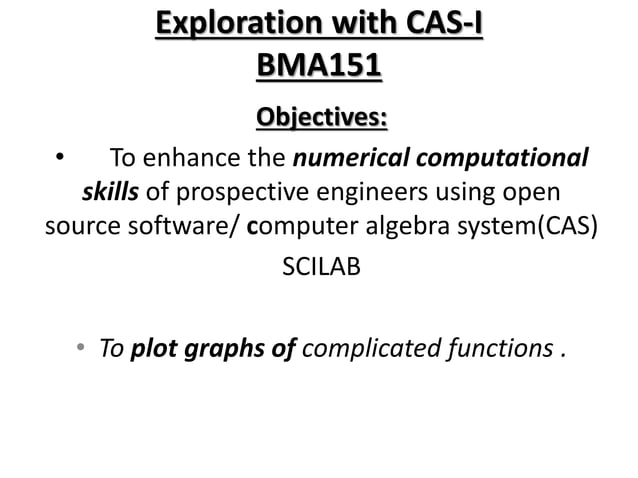 Exploration with CAS-I
BMA151

Objectives:

• To enhance the numerical computational skills of prospective engineers using open source software/ computer algebra system(CAS)

SCILAB

• To plot graphs of complicated functions .